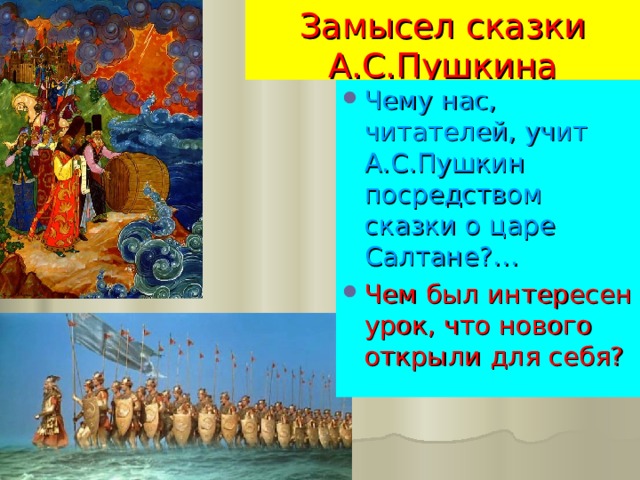 Замысел сказки А.С.Пушкина

Чему нас, читателей, учит А.С.Пушкин посредством сказки о царе Салтане?...

Чем был интересен урок, что нового открыли для себя?